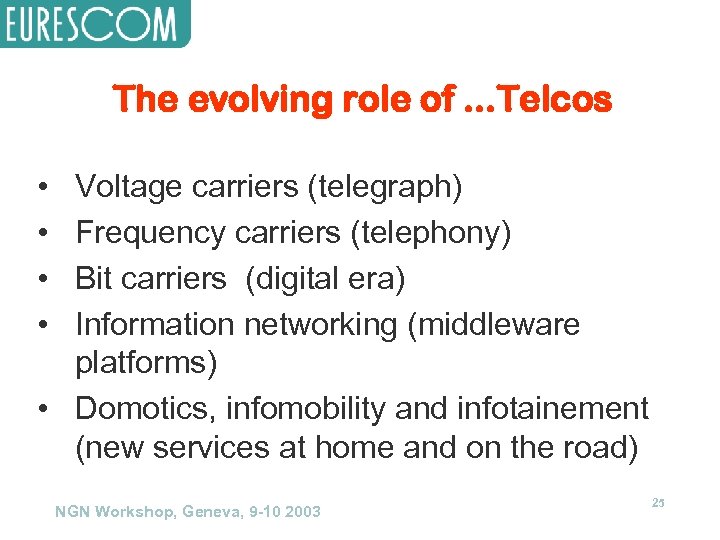 EURESCOM

The evolving role of …Telcos

• Voltage carriers (telegraph)
• Frequency carriers (telephony)
• Bit carriers (digital era)
• Information networking (middleware platforms)
• Domotics, infomobility and infotainement (new services at home and on the road)

NGN Workshop, Geneva, 9-10 2003

25